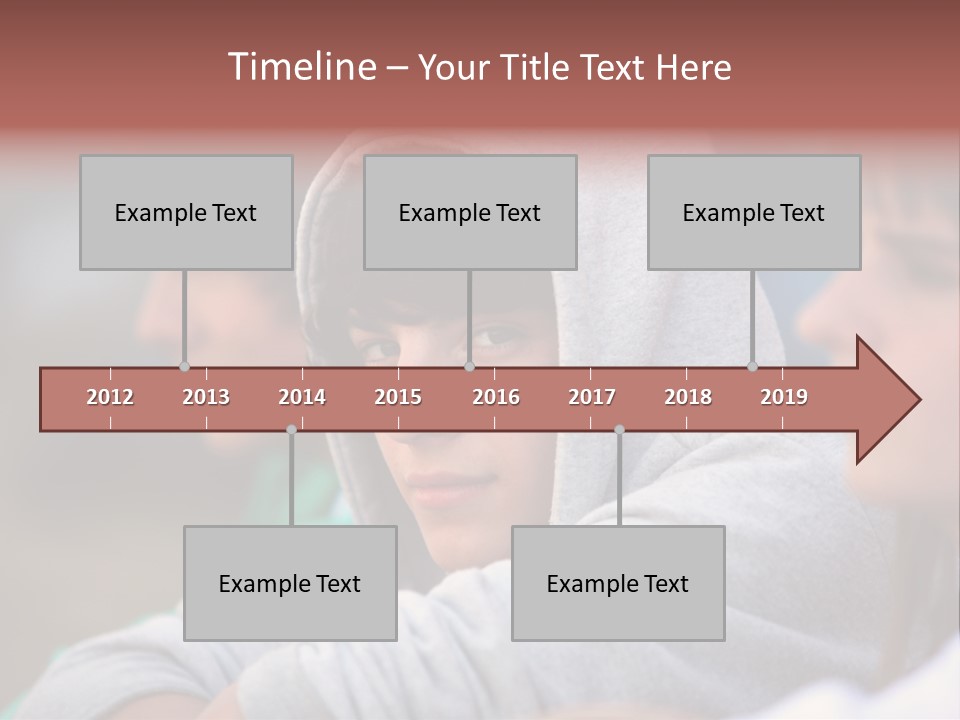 Timeline – Your Title Text Here

Example Text

Example Text

Example Text

2012 2013 2014 2015 2016 2017 2018 2019

Example Text

Example Text